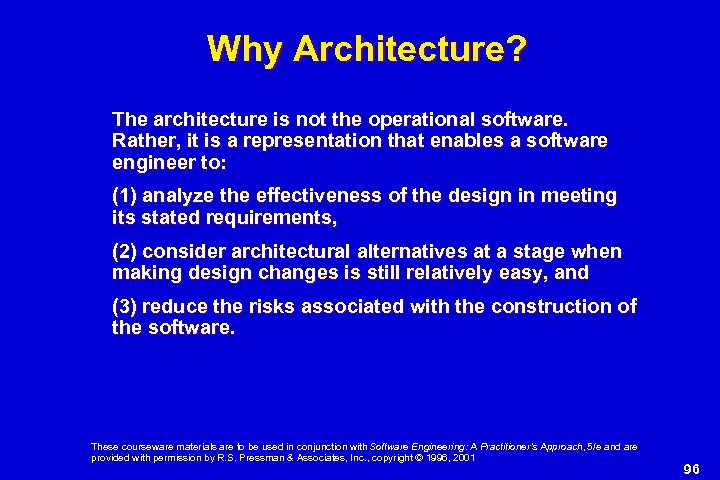 Why Architecture?

The architecture is not the operational software. Rather, it is a representation that enables a software engineer to:

(1) analyze the effectiveness of the design in meeting its stated requirements,

(2) consider architectural alternatives at a stage when making design changes is still relatively easy, and

(3) reduce the risks associated with the construction of the software.

These courseware materials are to be used in conjunction with Software Engineering: A Practitioner's Approach, 5/e and are provided with permission by R.S. Pressman & Associates, Inc., copyright © 1996, 2001

96